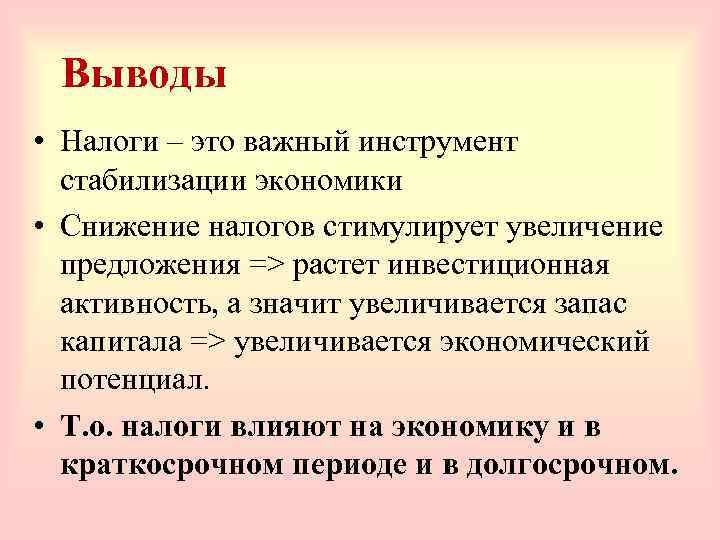 Выводы

• Налоги – это важный инструмент стабилизации экономики

• Снижение налогов стимулирует увеличение предложения => растет инвестиционная активность, а значит увеличивается запас капитала => увеличивается экономический потенциал.

• Т.о. налоги влияют на экономику и в краткосрочном периоде и в долгосрочном.